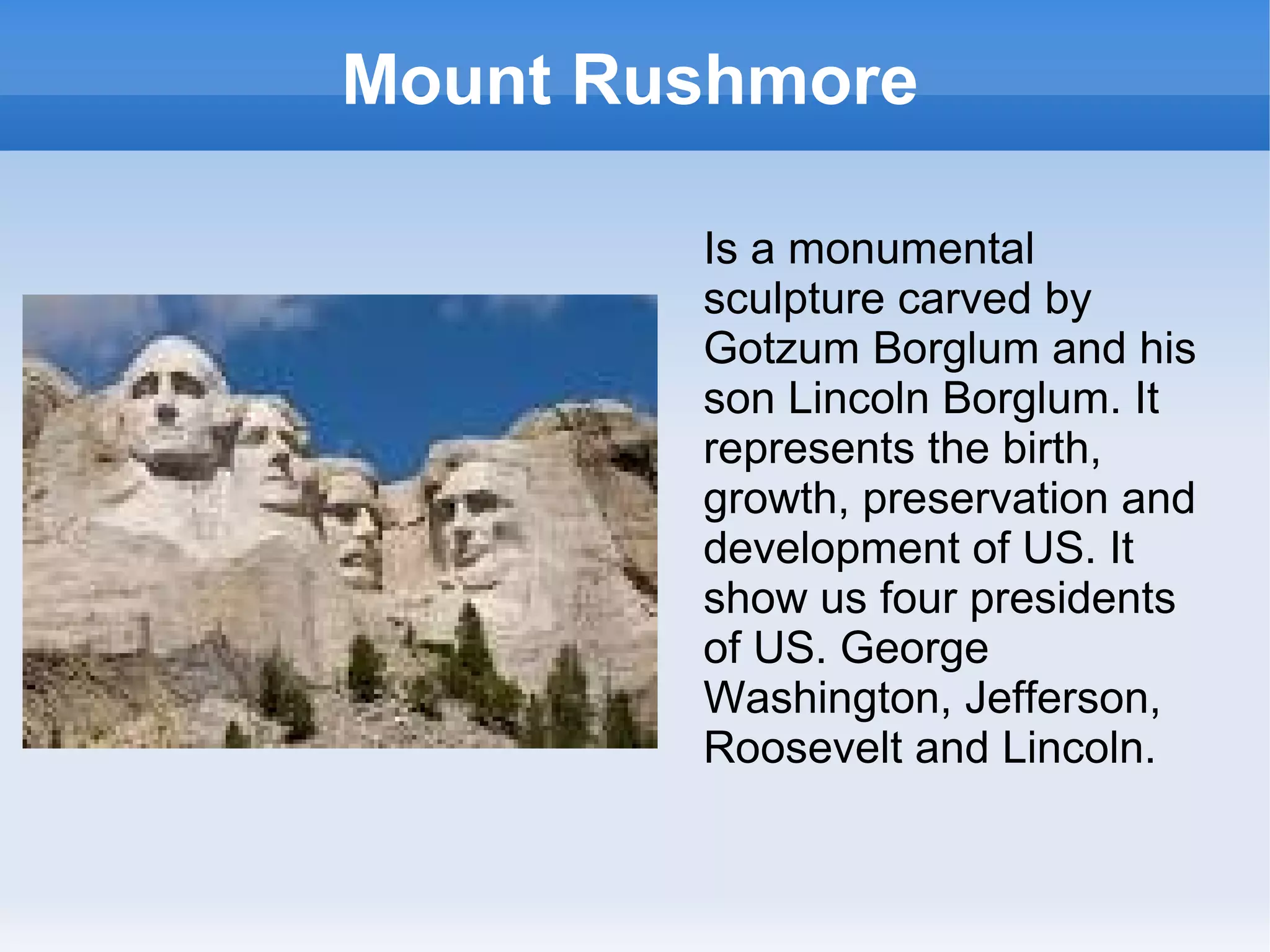 Mount Rushmore

Is a monumental sculpture carved by Gotzum Borglum and his son Lincoln Borglum. It represents the birth, growth, preservation and development of US. It show us four presidents of US. George Washington, Jefferson, Roosevelt and Lincoln.